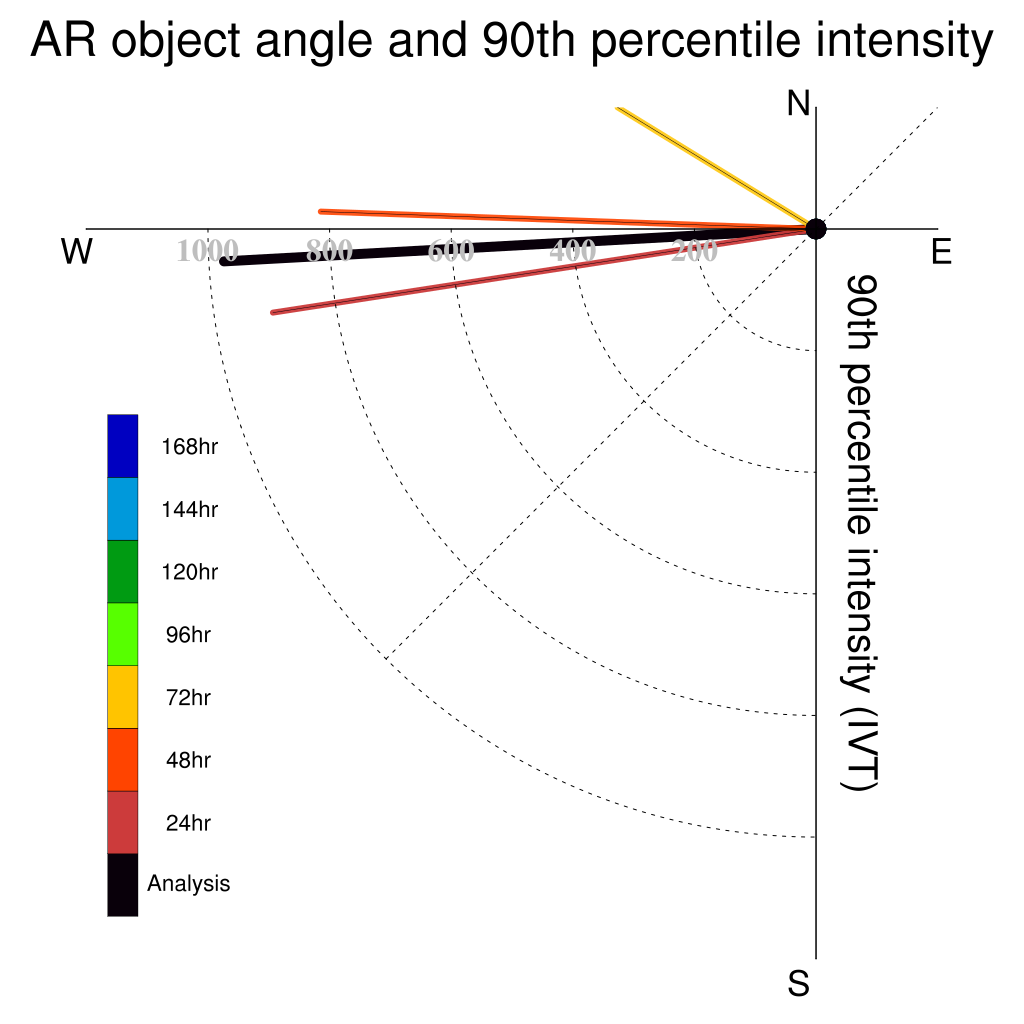 AR object angle and 90th percentile intensity

N

W

E

S

1000
800
600
400
200

90th percentile intensity (IVT)

168hr
144hr
120hr
96hr
72hr
48hr
24hr
Analysis